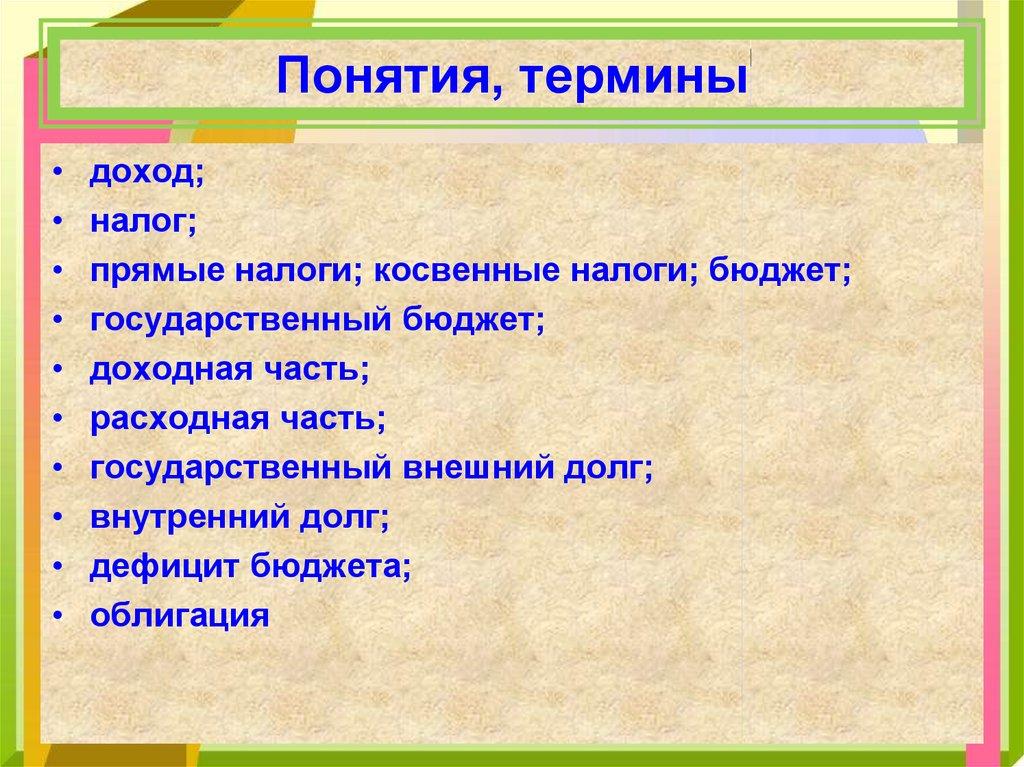 Понятия, термины

• доход;
• налог;
• прямые налоги; косвенные налоги; бюджет;
• государственный бюджет;
• доходная часть;
• расходная часть;
• государственный внешний долг;
• внутренний долг;
• дефицит бюджета;
• облигация